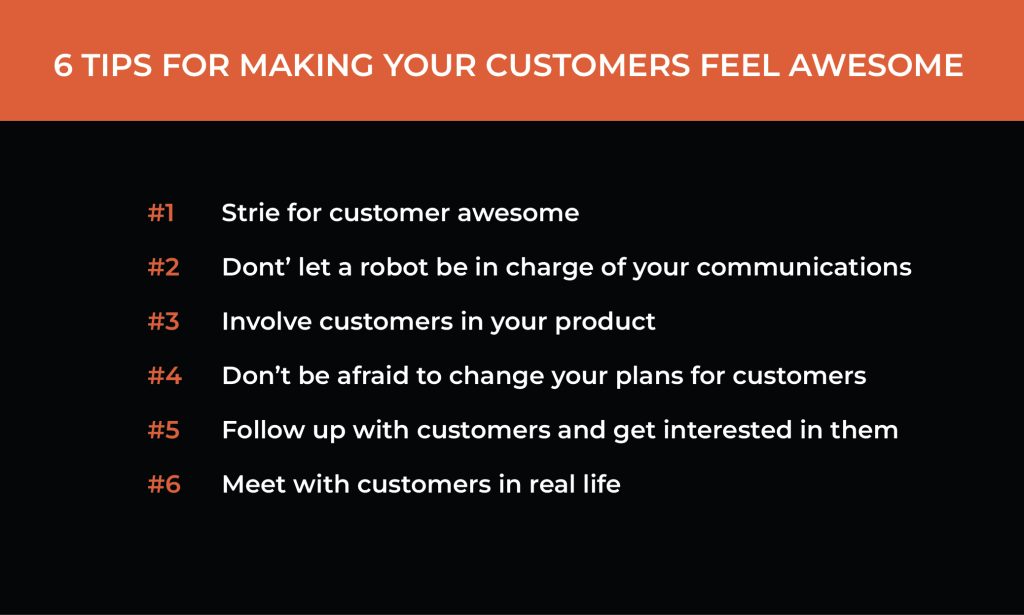 6 TIPS FOR MAKING YOUR CUSTOMERS FEEL AWESOME

#1 Strie for customer awesome

#2 Dont’ let a robot be in charge of your communications

#3 Involve customers in your product

#4 Don’t be afraid to change your plans for customers

#5 Follow up with customers and get interested in them

#6 Meet with customers in real life